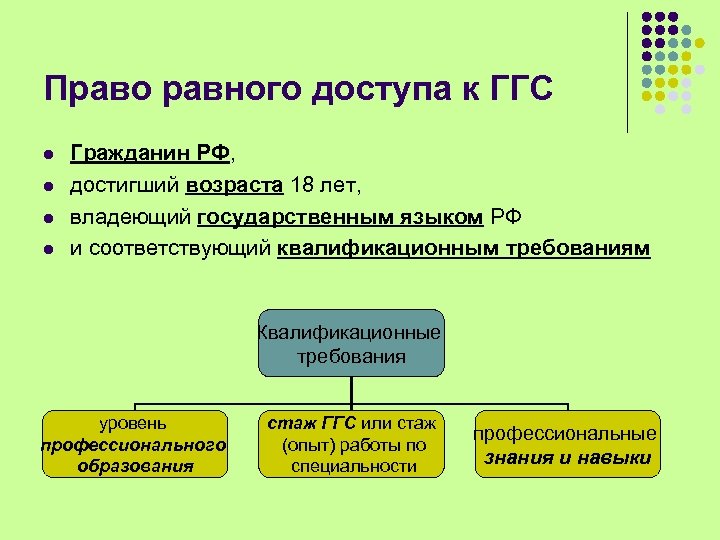 Право равного доступа к ГГС

- Гражданин РФ,
- достигший возраста 18 лет,
- владеющий государственным языком РФ
- и соответствующий квалификационным требованиям

Квалификационные требования

уровень профессионального образования

стаж ГГС или стаж (опыт) работы по специальности

профессиональные знания и навыки